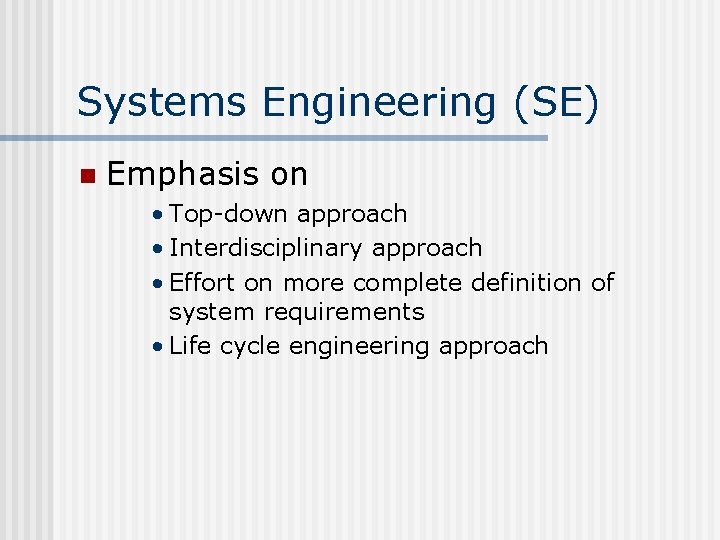 Systems Engineering (SE)

Emphasis on

• Top-down approach
• Interdisciplinary approach
• Effort on more complete definition of system requirements
• Life cycle engineering approach